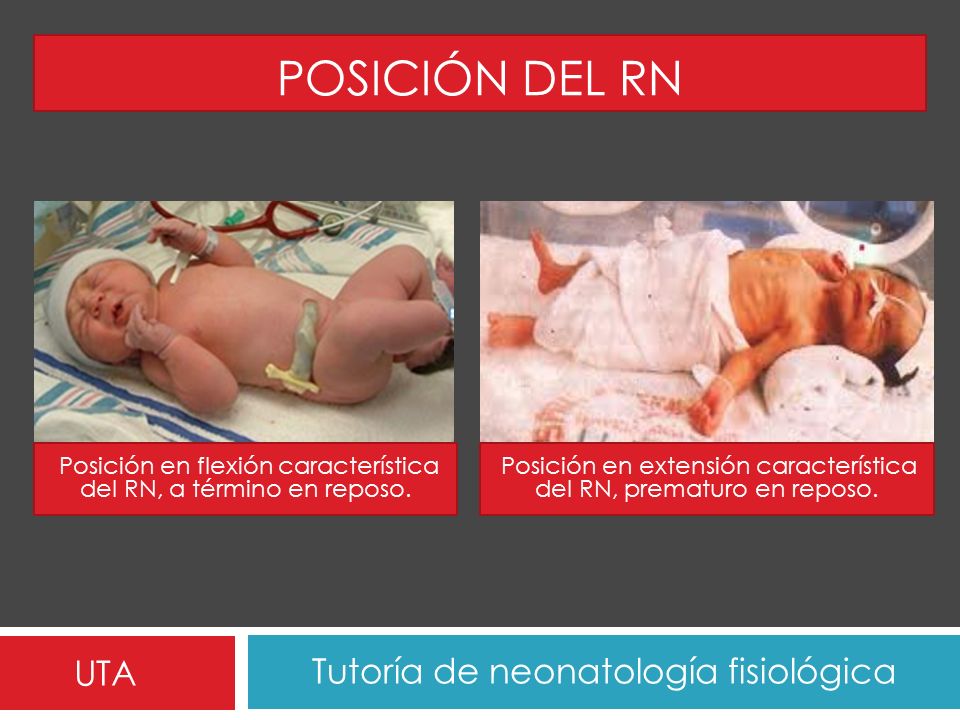 POSICIÓN DEL RN

Posición en flexión característica del RN, a término en reposo.

Posición en extensión característica del RN, prematuro en reposo.

UTA

Tutoría de neonatología fisiológica